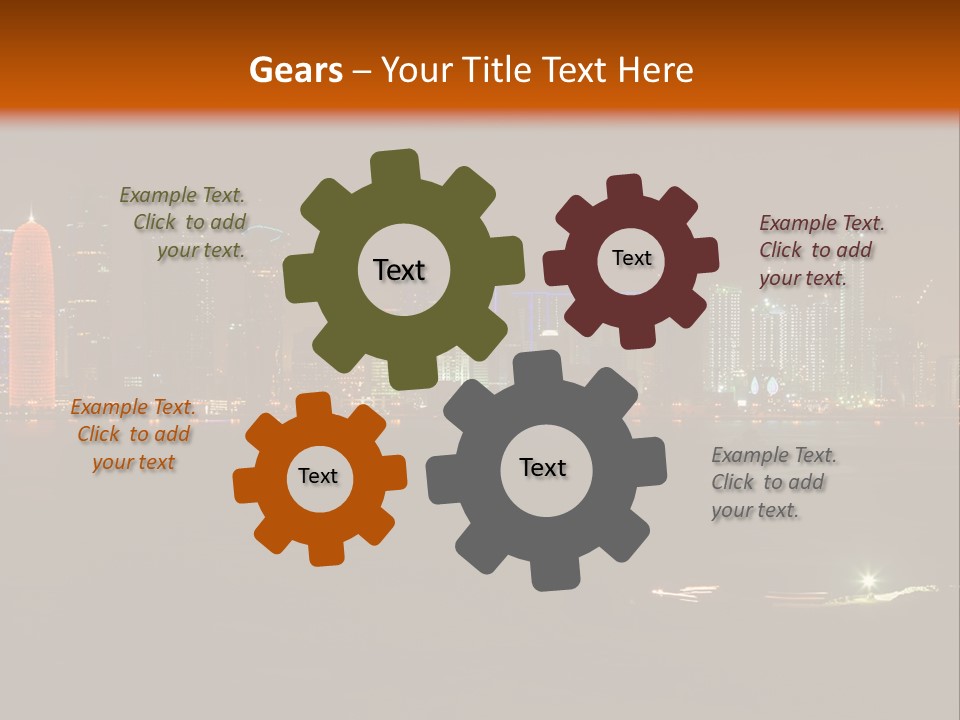 Gears – Your Title Text Here

Example Text. Click to add your text.

Text

Text

Example Text. Click to add your text.

Example Text. Click to add your text

Text

Text

Example Text. Click to add your text.